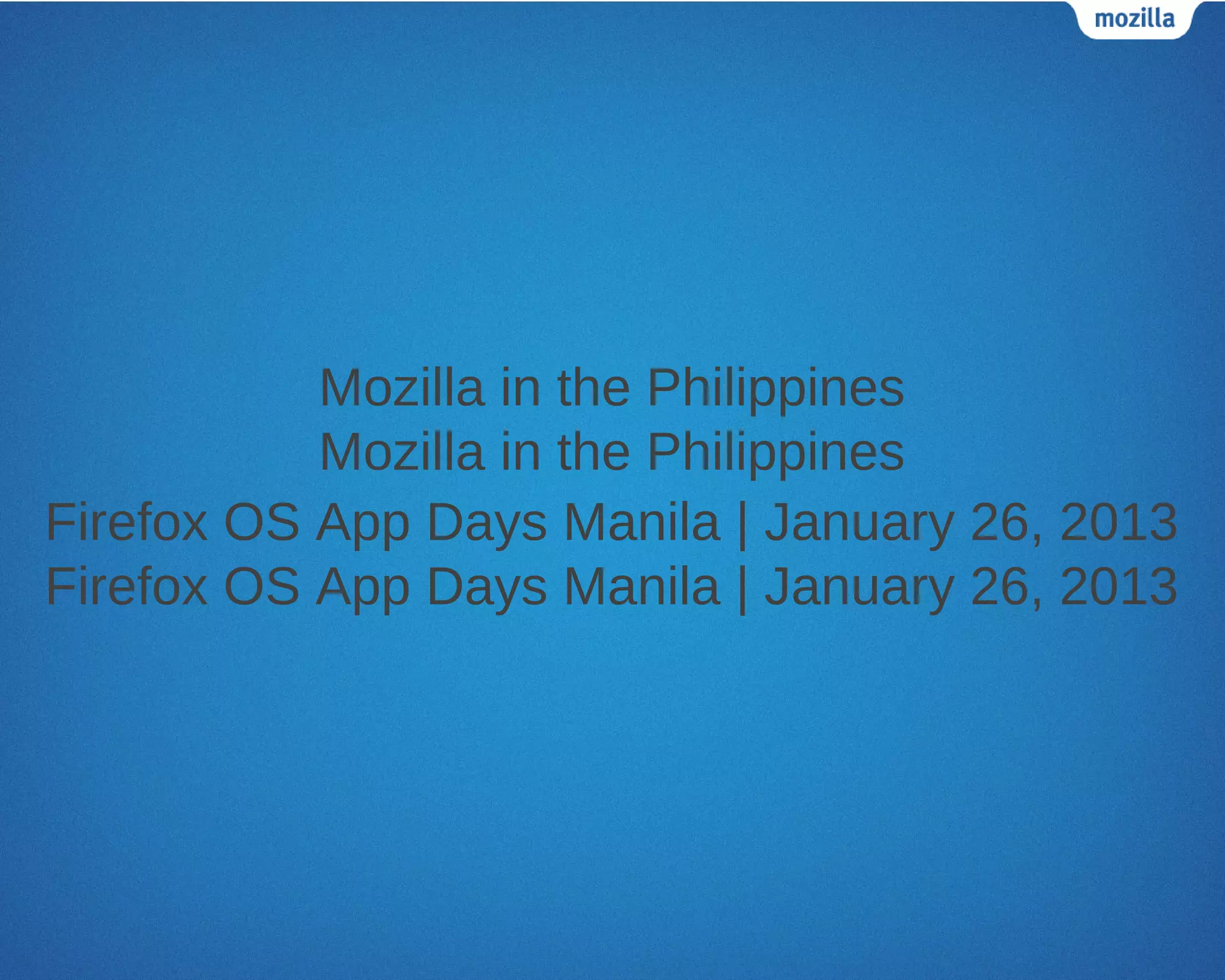 mozilla

Mozilla in the Philippines
Mozilla in the Philippines

Firefox OS App Days Manila | January 26, 2013
Firefox OS App Days Manila | January 26, 2013